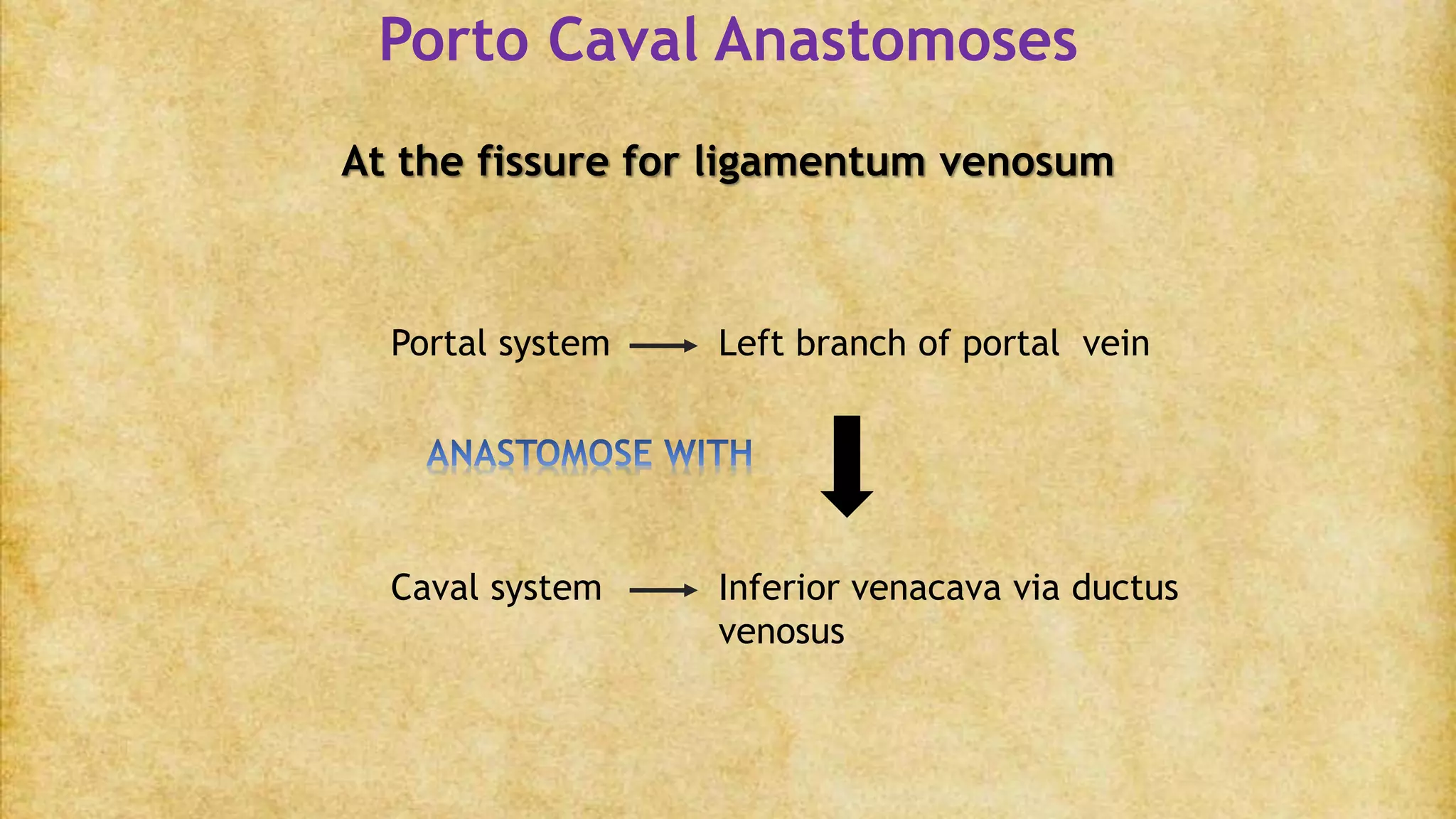 Porto Caval Anastomoses

At the fissure for ligamentum venosum

Portal system → Left branch of portal vein

ANASTOMOSE WITH

Caval system → Inferior venacava via ductus venosus